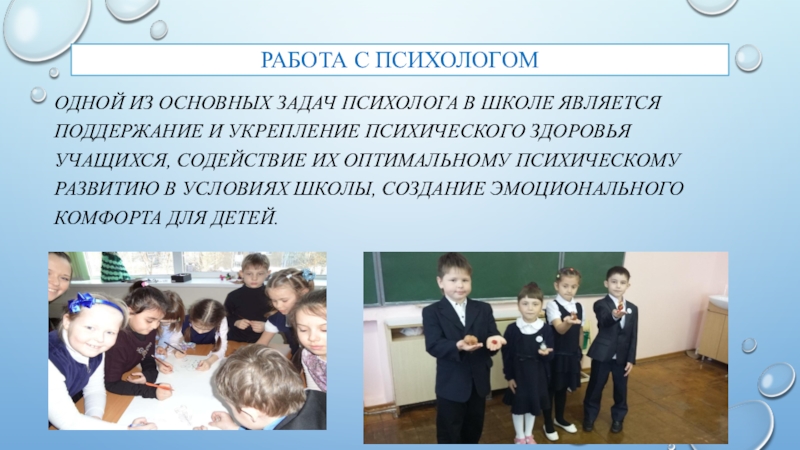 РАБОТА С ПСИХОЛОГОМ

ОДНОЙ ИЗ ОСНОВНЫХ ЗАДАЧ ПСИХОЛОГА В ШКОЛЕ ЯВЛЯЕТСЯ ПОДДЕРЖАНИЕ И УКРЕПЛЕНИЕ ПСИХИЧЕСКОГО ЗДОРОВЬЯ УЧАЩИХСЯ, СОДЕЙСТВИЕ ИХ ОПТИМАЛЬНОМУ ПСИХИЧЕСКОМУ РАЗВИТИЮ В УСЛОВИЯХ ШКОЛЫ, СОЗДАНИЕ ЭМОЦИОНАЛЬНОГО КОМФОРТА ДЛЯ ДЕТЕЙ.